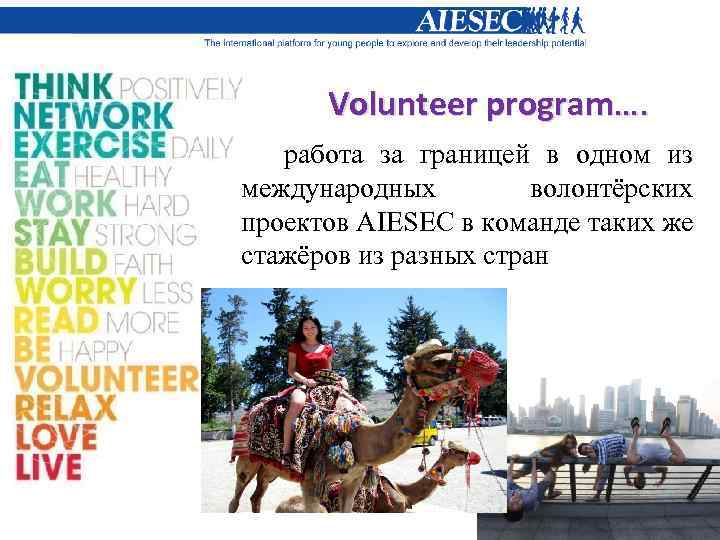 AIESEC

The international platform for young people to explore and develop their leadership potential

THINK POSITIVELY
NETWORK
EXERCISE DAILY
EAT HEALTHY
WORK HARD
STAY STRONG
BUILD FAITH
WORRY LESS
READ MORE
BE HAPPY
VOLUNTEER
RELAX
LOVE
LIVE

Volunteer program….

работа за границей в одном из международных волонтёрских проектов AIESEC в команде таких же стажёров из разных стран